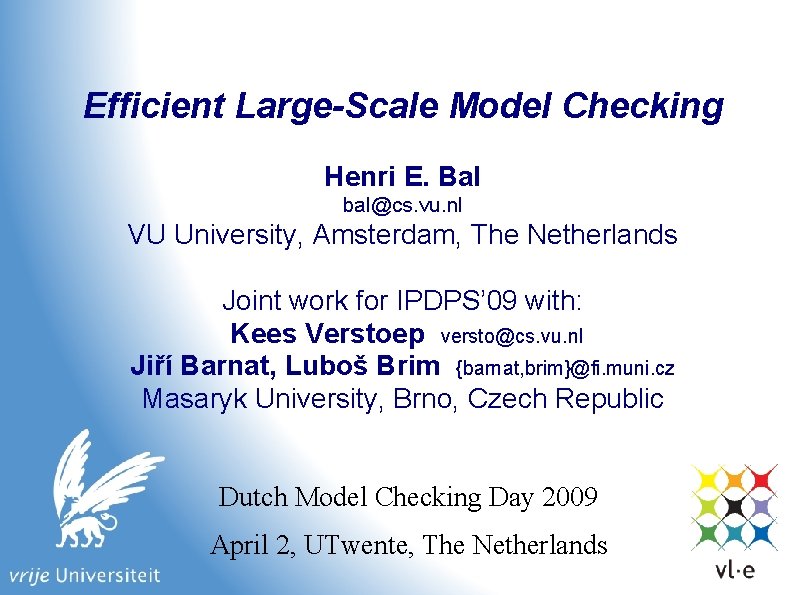 Efficient Large-Scale Model Checking

Henri E. Bal
bal@cs.vu.nl
VU University, Amsterdam, The Netherlands

Joint work for IPDPS'09 with:
Kees Verstoep versto@cs.vu.nl
Jiří Barnat, Luboš Brim {barnat,brim}@fi.muni.cz
Masaryk University, Brno, Czech Republic

Dutch Model Checking Day 2009
April 2, UTwente, The Netherlands

vrije Universiteit

vl·e